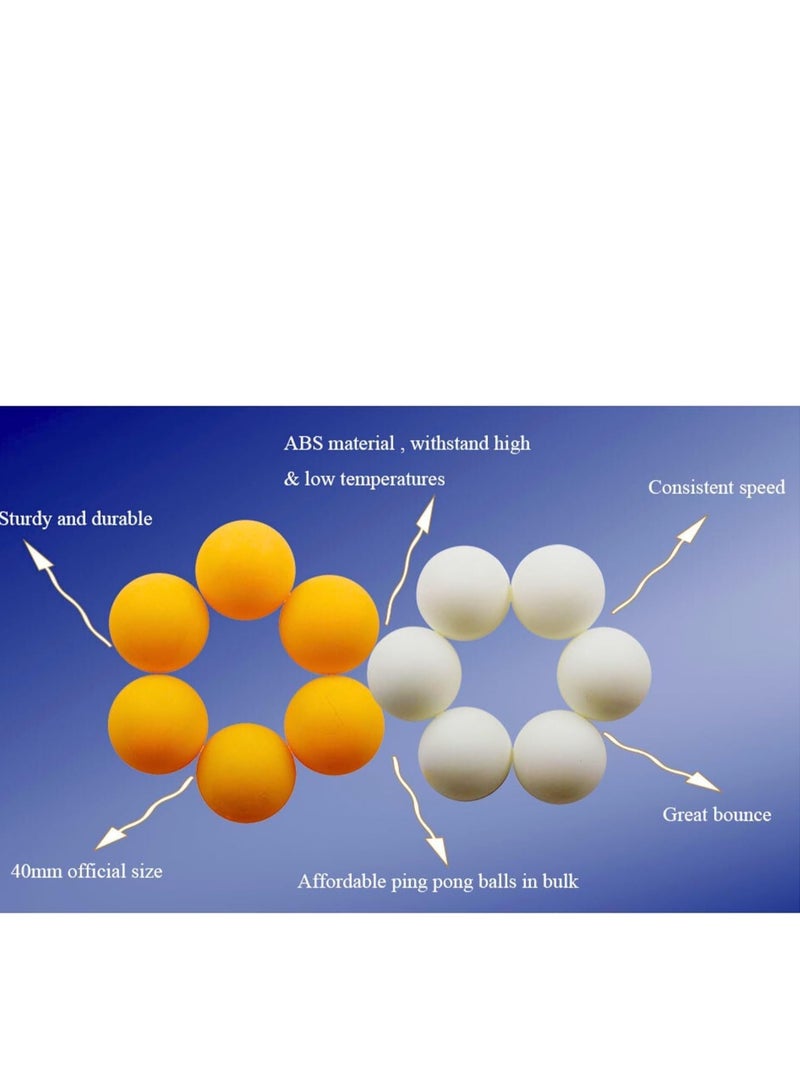 ABS material , withstand high & low temperatures

Sturdy and durable

Consistent speed

Great bounce

40mm official size

Affordable ping pong balls in bulk